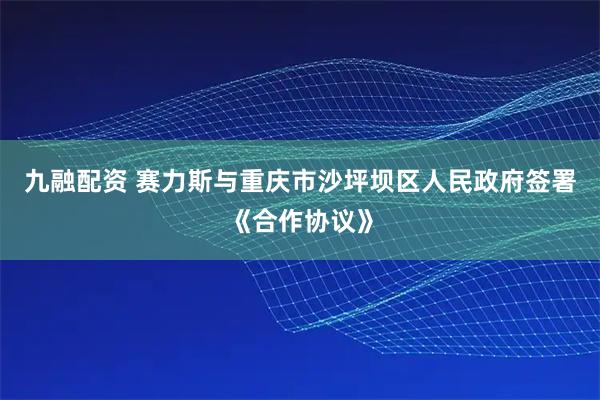 九融配资 赛力斯与重庆市沙坪坝区人民政府签署《合作协议》